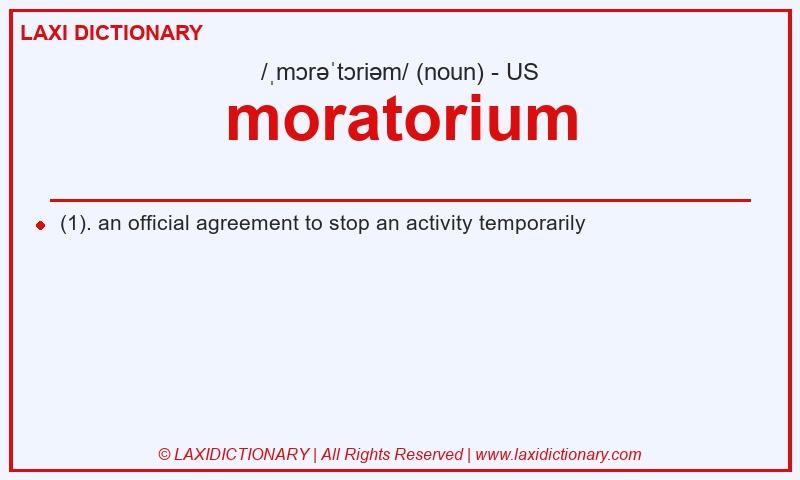 LAXI DICTIONARY

/ˌmɔrəˈtɔriəm/ (noun) - US

moratorium

(1). an official agreement to stop an activity temporarily

© LAXIDICTIONARY | All Rights Reserved | www.laxidictionary.com